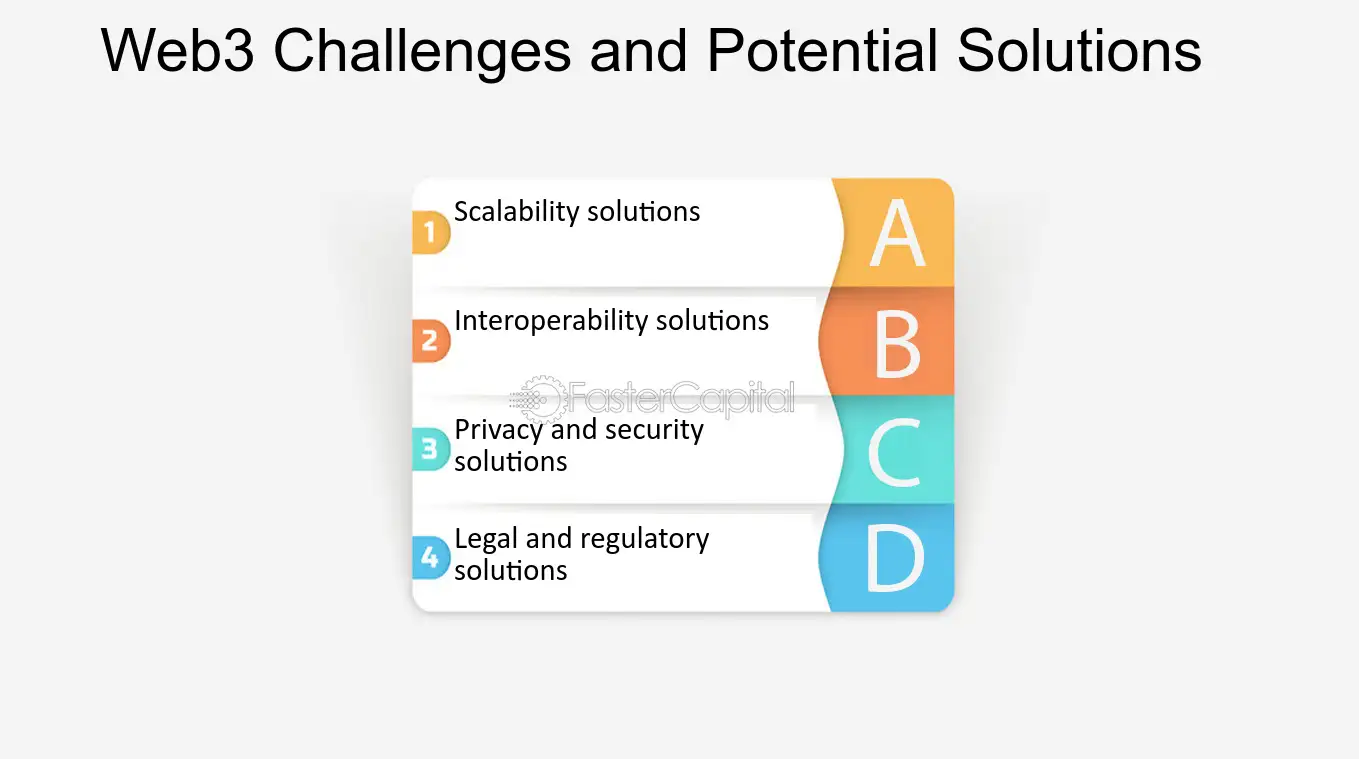 Web3 Challenges and Potential Solutions

1 Scalability solutions
A

2 Interoperability solutions
B

FasterCapital

3 Privacy and security solutions
C

4 Legal and regulatory solutions
D